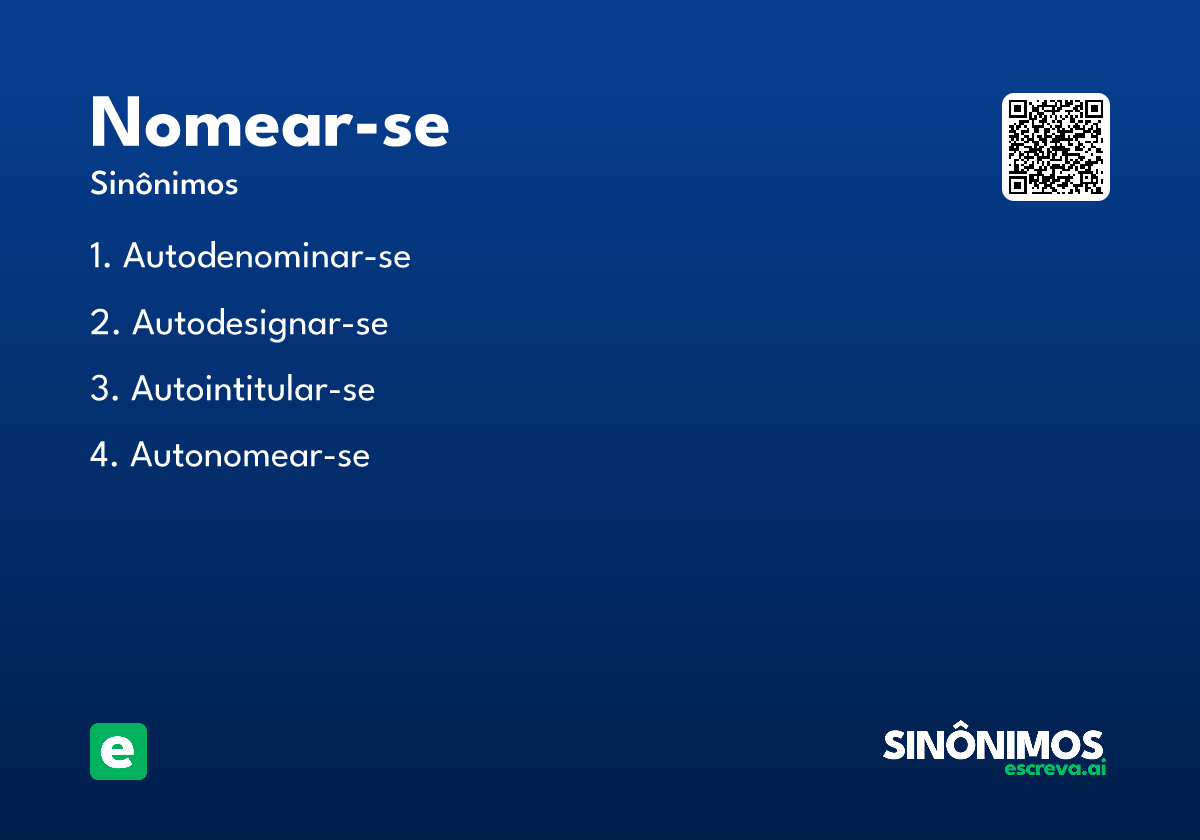 Nomear-se

Sinônimos

1. Autodenominar-se

2. Autodesignar-se

3. Autointitular-se

4. Autonomear-se

e

SINÔNIMOS
escreva.ai